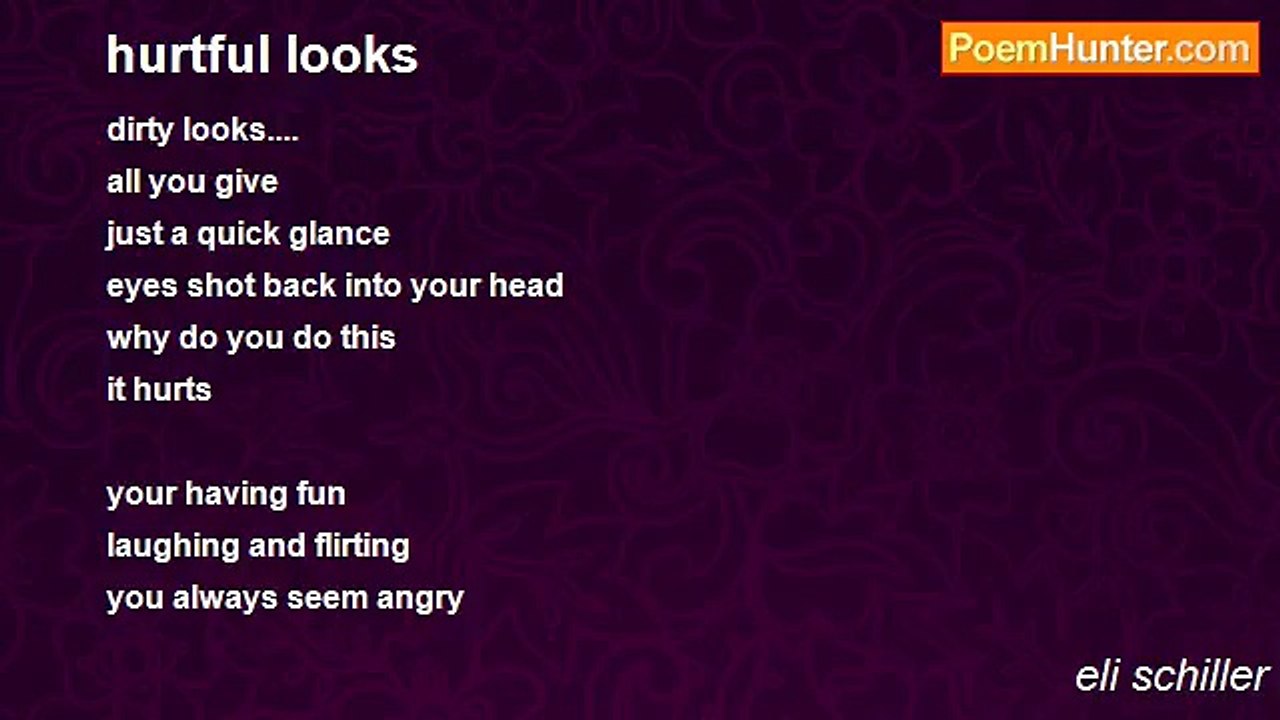 hurtful looks

PoemHunter.com

dirty looks....
all you give
just a quick glance
eyes shot back into your head
why do you do this
it hurts

your having fun
laughing and flirting
you always seem angry

eli schiller